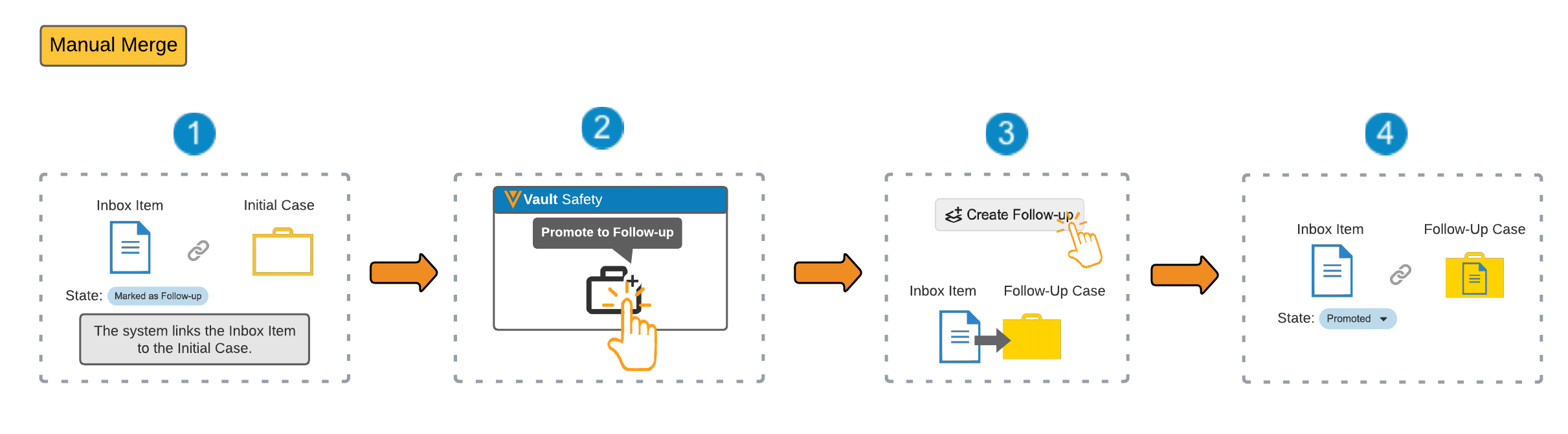 Manual Merge

1

Inbox Item

Initial Case

State: Marked as Follow-up

The system links the Inbox Item to the Initial Case.

2

Vault Safety

Promote to Follow-up

3

Create Follow-up

Inbox Item

Follow-Up Case

4

Inbox Item

Follow-Up Case

State: Promoted